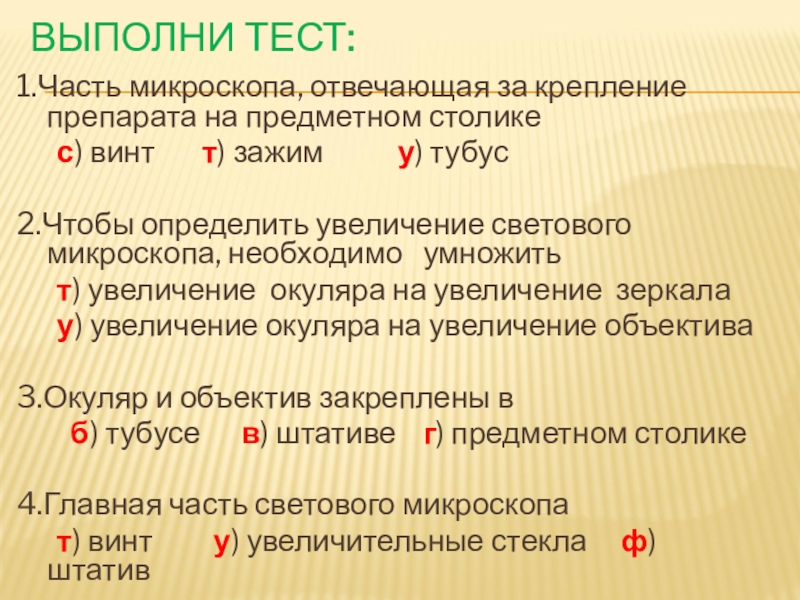 ВЫПОЛНИ ТЕСТ:

1.Часть микроскопа, отвечающая за крепление препарата на предметном столике
с) винт т) зажим у) тубус

2.Чтобы определить увеличение светового микроскопа, необходимо умножить
т) увеличение окуляра на увеличение зеркала
у) увеличение окуляра на увеличение объектива

3.Окуляр и объектив закреплены в
б) тубусе в) штативе г) предметном столике

4.Главная часть светового микроскопа
т) винт у) увеличительные стекла ф) штатив